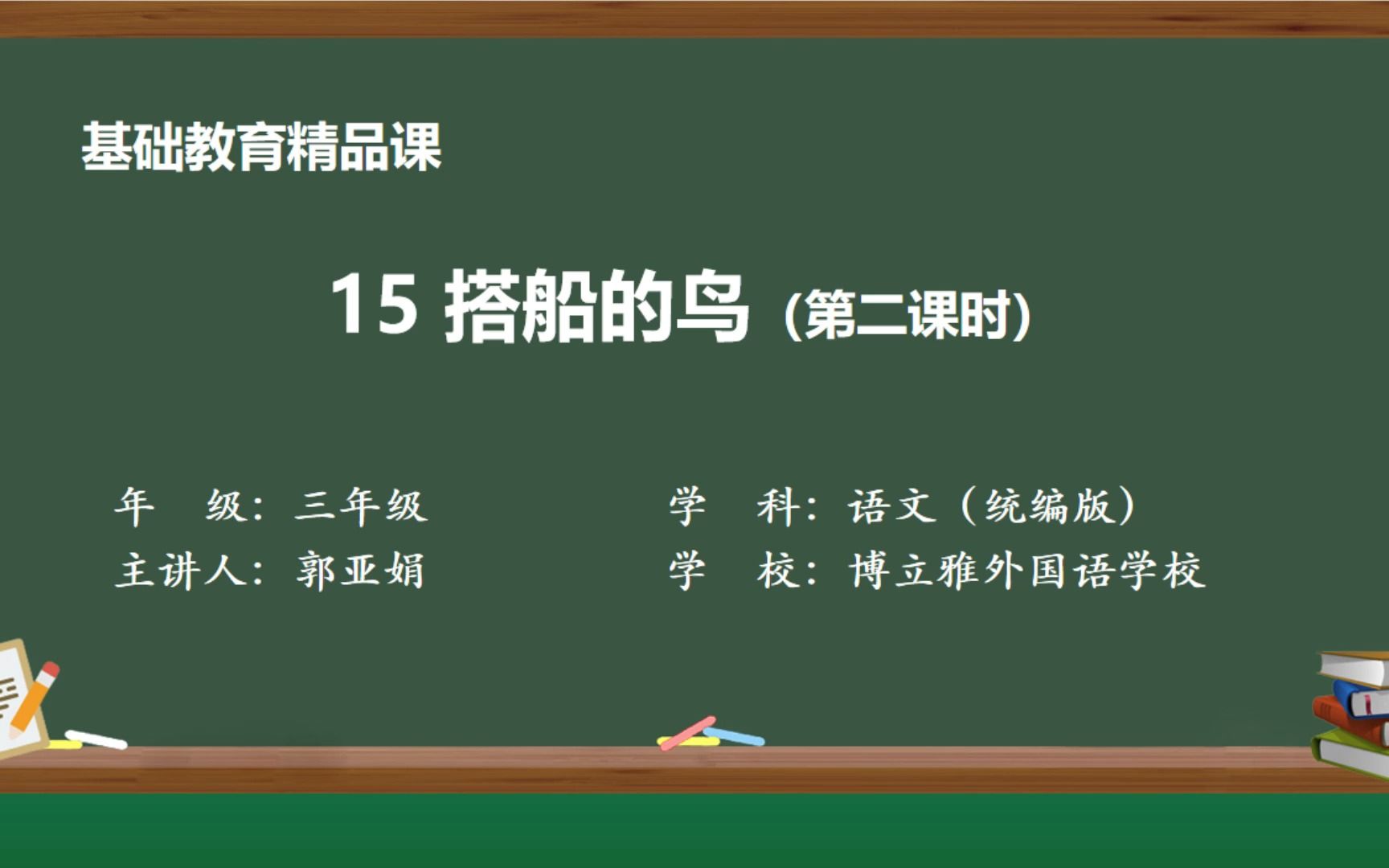 基础教育精品课

15 搭船的鸟 (第二课时)

年　级：三年级

主讲人：郭亚娟

学　科：语文（统编版）

学　校：博立雅外国语学校